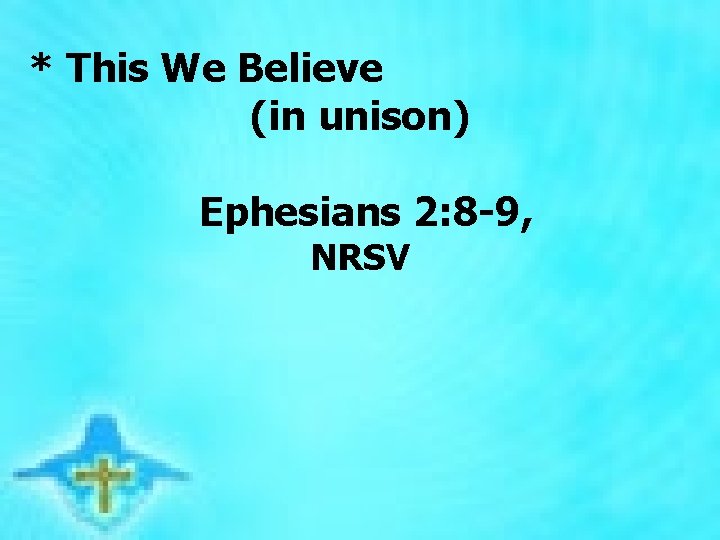 * This We Believe
(in unison)

Ephesians 2:8-9, NRSV